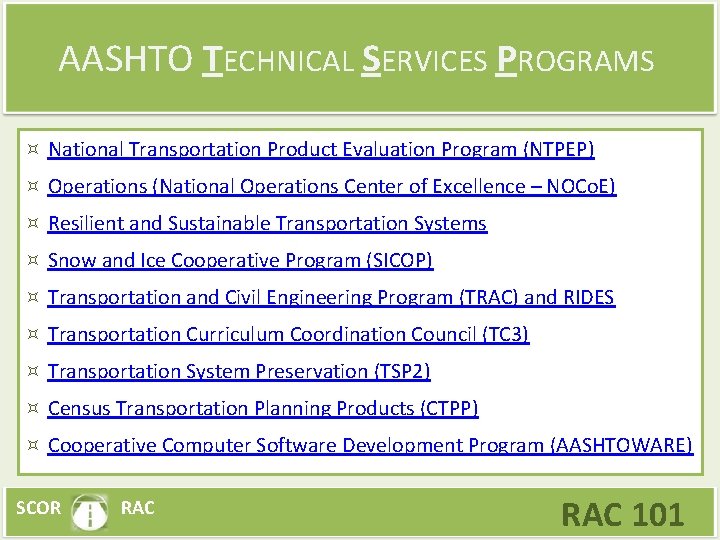 AASHTO TECHNICAL SERVICES PROGRAMS

¤ National Transportation Product Evaluation Program (NTPEP)

¤ Operations (National Operations Center of Excellence – NOCoE)

¤ Resilient and Sustainable Transportation Systems

¤ Snow and Ice Cooperative Program (SICOP)

¤ Transportation and Civil Engineering Program (TRAC) and RIDES

¤ Transportation Curriculum Coordination Council (TC3)

¤ Transportation System Preservation (TSP2)

¤ Census Transportation Planning Products (CTPP)

¤ Cooperative Computer Software Development Program (AASHTOWARE)

SCOR RAC

RAC 101